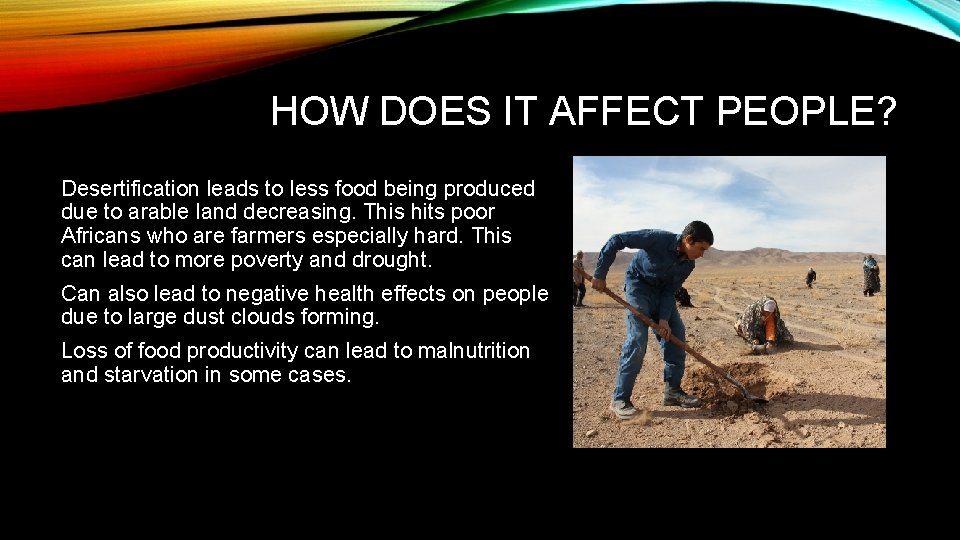 HOW DOES IT AFFECT PEOPLE?

Desertification leads to less food being produced due to arable land decreasing. This hits poor Africans who are farmers especially hard. This can lead to more poverty and drought.

Can also lead to negative health effects on people due to large dust clouds forming.

Loss of food productivity can lead to malnutrition and starvation in some cases.